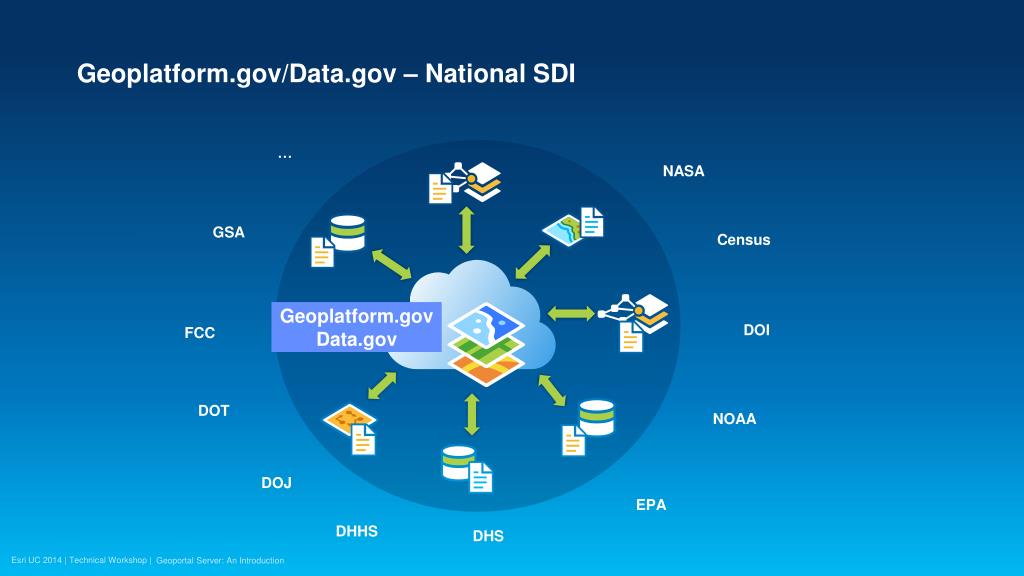 Geoplatform.gov/Data.gov – National SDI

...

NASA

GSA

Census

Geoplatform.gov
Data.gov

FCC

DOI

DOT

NOAA

DOJ

EPA

DHHS

DHS

Esri UC 2014 | Technical Workshop | Geoportal Server: An Introduction